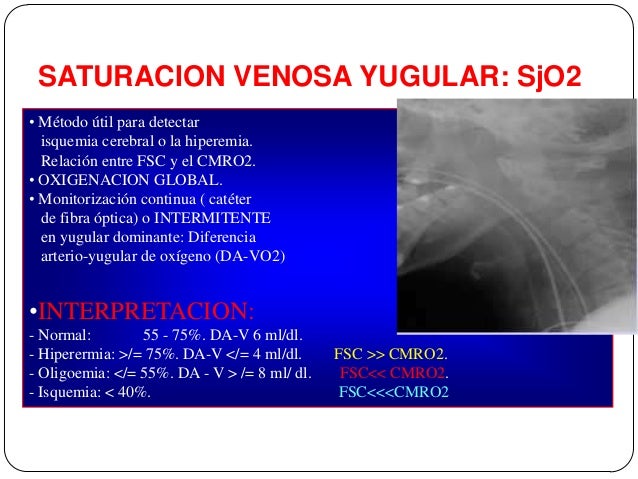 SATURACION VENOSA YUGULAR: SjO2

• Método útil para detectar isquemia cerebral o la hiperemia. Relación entre FSC y el CMRO2.
• OXIGENACION GLOBAL.
• Monitorización continua ( catéter de fibra óptica) o INTERMITENTE en yugular dominante: Diferencia arterio-yugular de oxígeno (DA-VO2)

•INTERPRETACION:
- Normal: 55 - 75%. DA-V 6 ml/dl.
- Hiperermia: >/= 75%. DA-V </= 4 ml/dl. FSC >> CMRO2.
- Oligoemia: </= 55%. DA - V > /= 8 ml/ dl. FSC<< CMRO2.
- Isquemia: < 40%. FSC<<<CMRO2